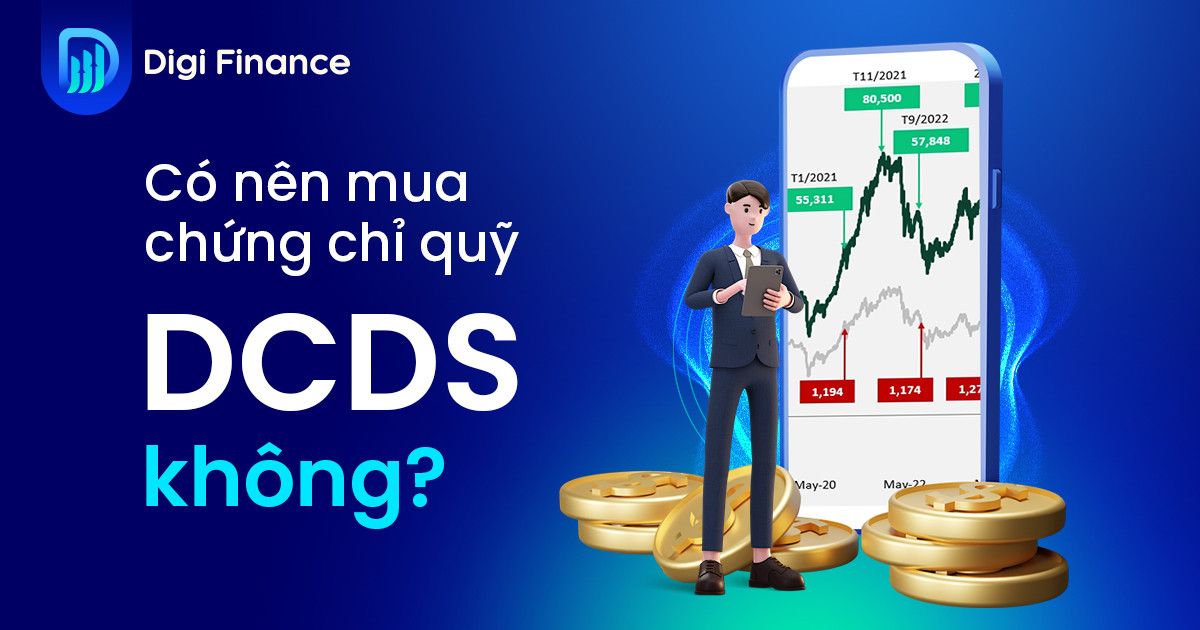 Digi Finance

Có nên mua chứng chỉ quỹ

DCDS

không?

T11/2021
80,500
T9/2022
57,848
T1/2021
55,311
1,194
1,174
1,27
May-20
May-22